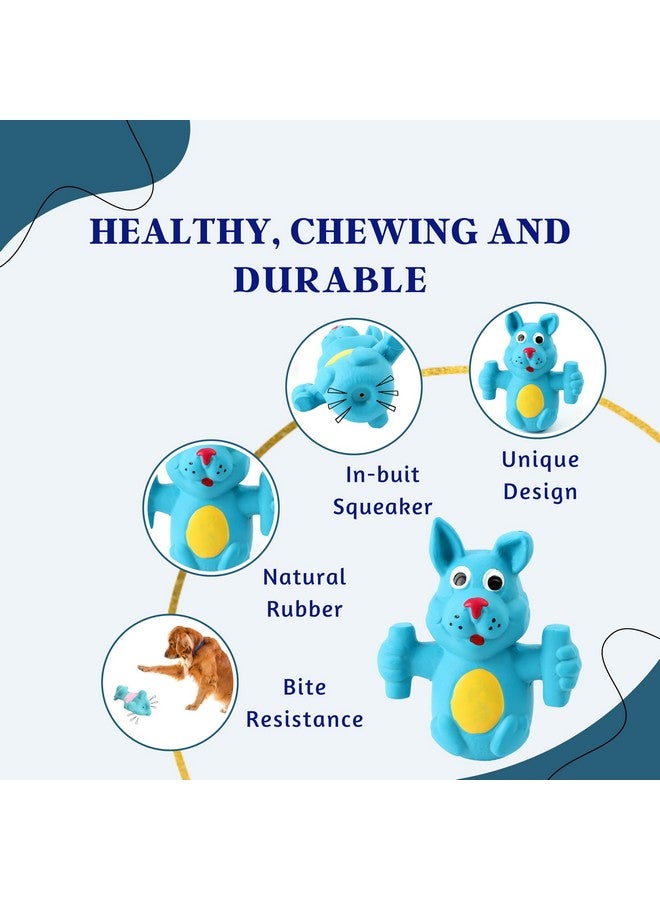 HEALTHY, CHEWING AND DURABLE

In-buit Squeaker

Unique Design

Natural Rubber

Bite Resistance